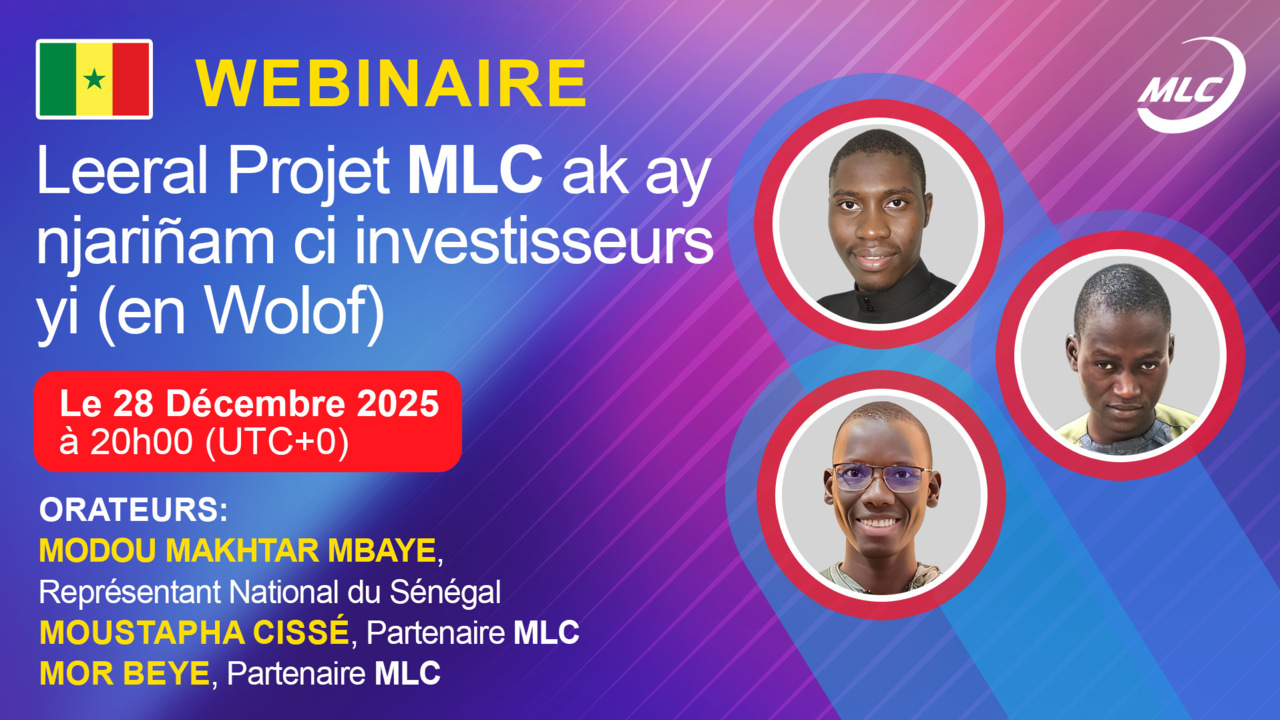 WEBINAIRE

MLC

Leeral Projet MLC ak ay njariñam ci investisseurs yi (en Wolof)

Le 28 Décembre 2025
à 20h00 (UTC+0)

ORATEURS:
MODOU MAKHTAR MBAYE, Représentant National du Sénégal
MOUSTAPHA CISSÉ, Partenaire MLC
MOR BEYE, Partenaire MLC